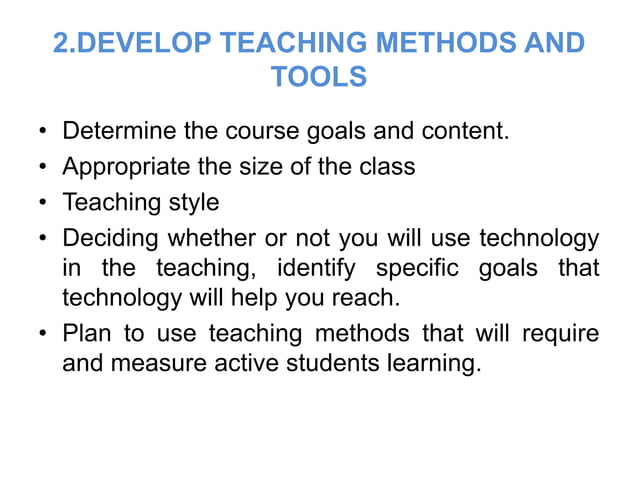 2.DEVELOP TEACHING METHODS AND TOOLS

• Determine the course goals and content.
• Appropriate the size of the class
• Teaching style
• Deciding whether or not you will use technology in the teaching, identify specific goals that technology will help you reach.
• Plan to use teaching methods that will require and measure active students learning.